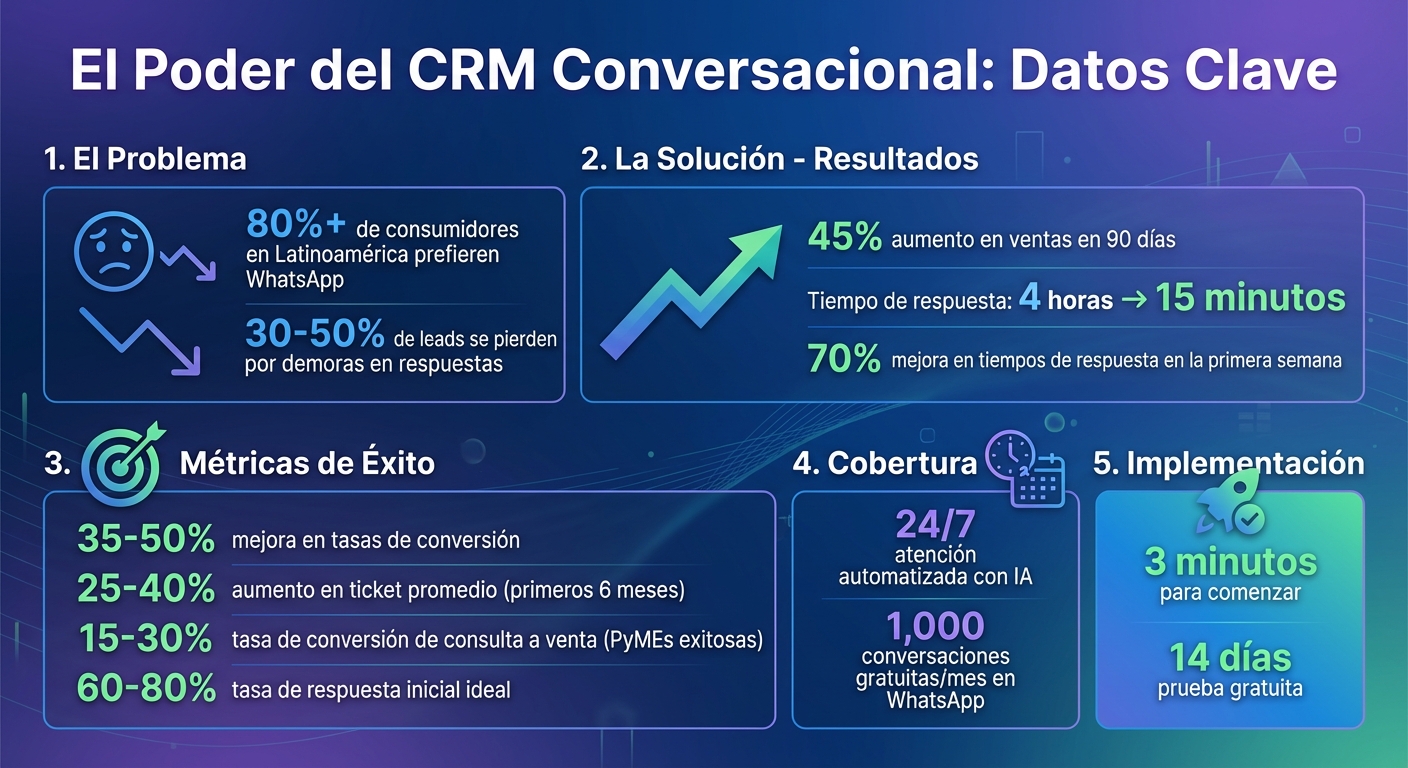 El Poder del CRM Conversacional: Datos Clave

1. El Problema

80%+ de consumidores en Latinoamérica prefieren WhatsApp

30-50% de leads se pierden por demoras en respuestas

2. La Solución - Resultados

45% aumento en ventas en 90 días

Tiempo de respuesta: 4 horas → 15 minutos

70% mejora en tiempos de respuesta en la primera semana

3. Métricas de Éxito

35-50% mejora en tasas de conversión

25-40% aumento en ticket promedio (primeros 6 meses)

15-30% tasa de conversión de consulta a venta (PyMEs exitosas)

60-80% tasa de respuesta inicial ideal

4. Cobertura

24/7 atención automatizada con IA

1,000 conversaciones gratuitas/mes en WhatsApp

5. Implementación

3 minutos para comenzar

14 días prueba gratuita